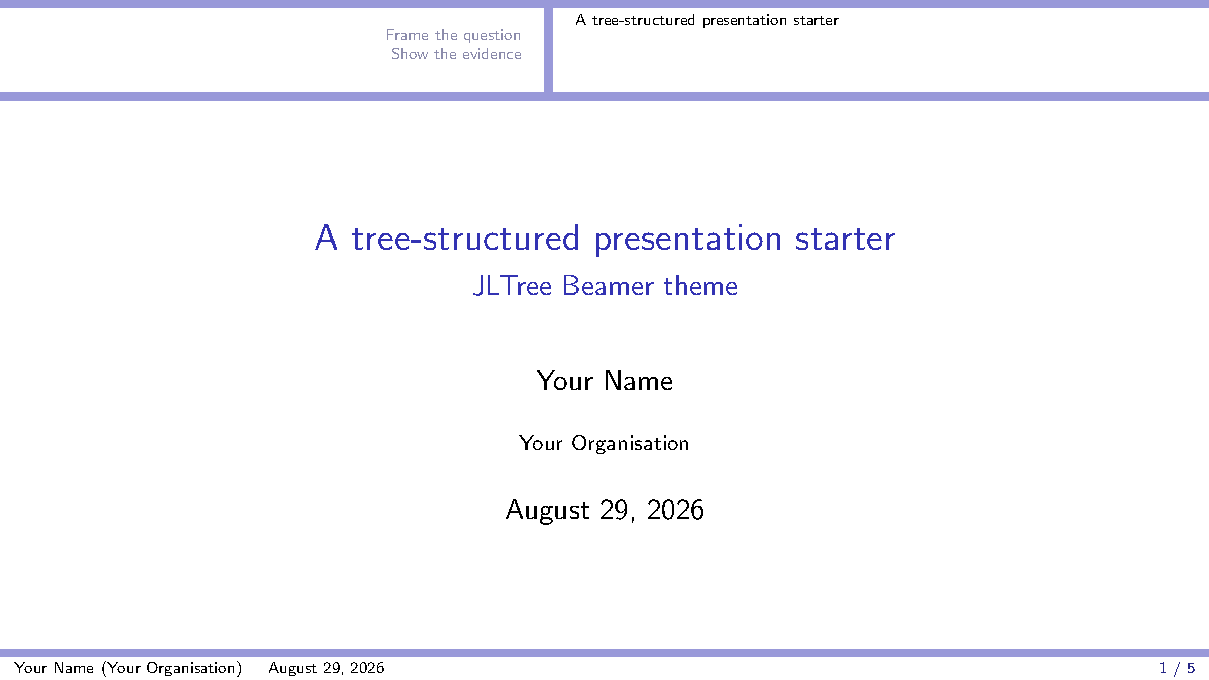 Frame the question
Show the evidence

A tree-structured presentation starter

A tree-structured presentation starter
JLTree Beamer theme

Your Name

Your Organisation

August 29, 2026

Your Name (Your Organisation) August 29, 2026 1 / 5